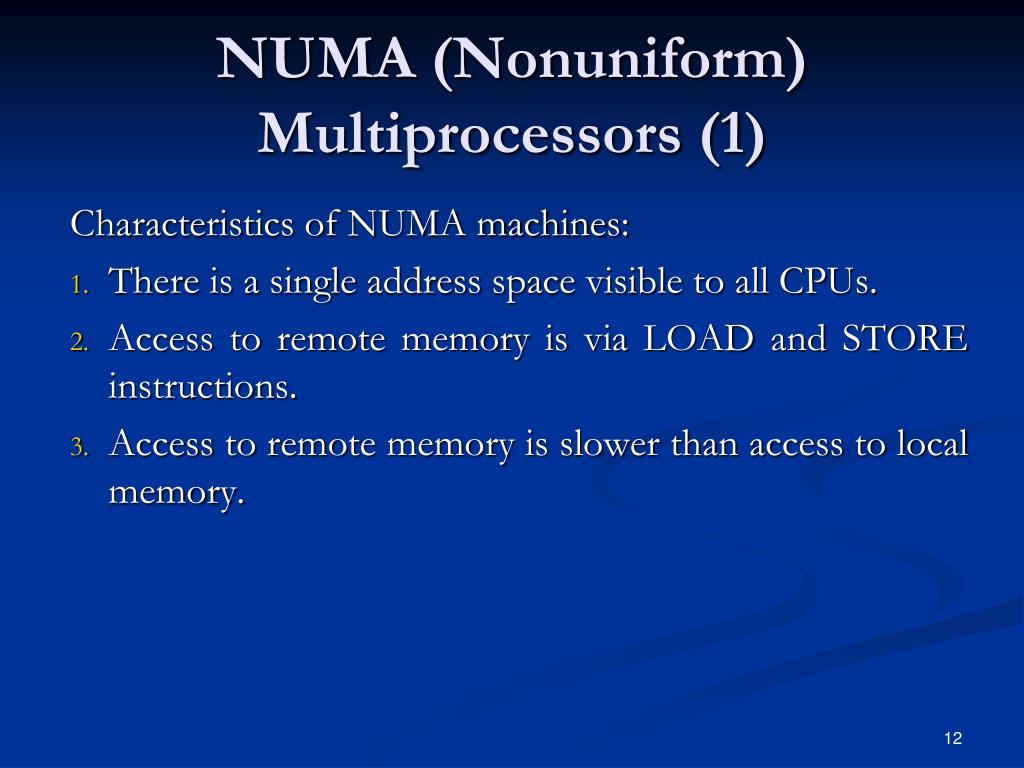 NUMA (Nonuniform) Multiprocessors (1)

Characteristics of NUMA machines:

1. There is a single address space visible to all CPUs.
2. Access to remote memory is via LOAD and STORE instructions.
3. Access to remote memory is slower than access to local memory.

12